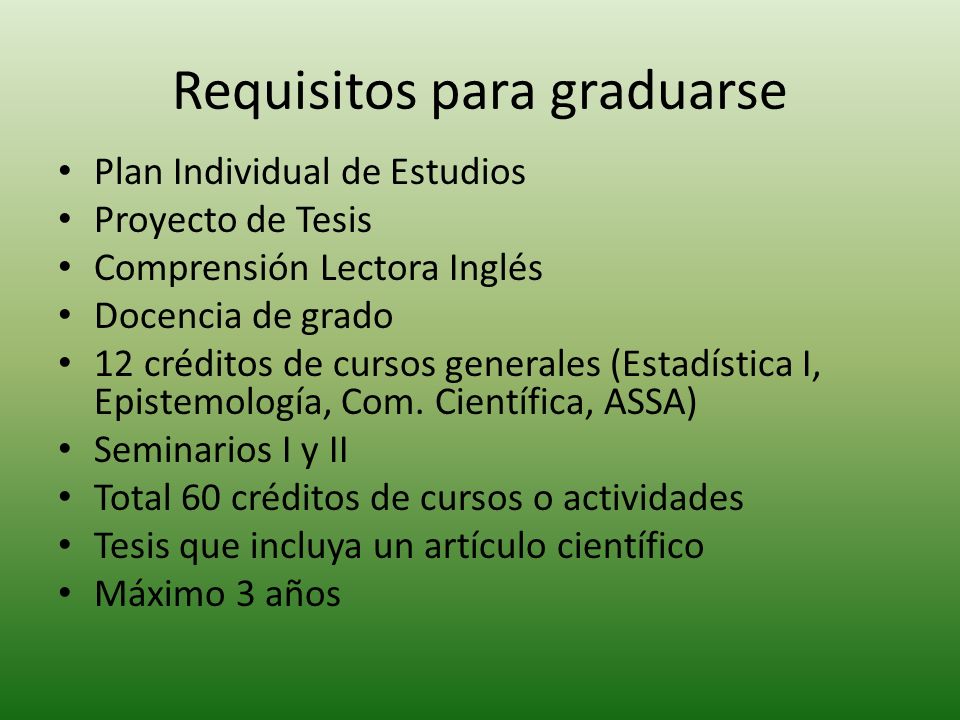 Requisitos para graduarse

• Plan Individual de Estudios
• Proyecto de Tesis
• Comprensión Lectora Inglés
• Docencia de grado
• 12 créditos de cursos generales (Estadística I, Epistemología, Com. Científica, ASSA)
• Seminarios I y II
• Total 60 créditos de cursos o actividades
• Tesis que incluya un artículo científico
• Máximo 3 años